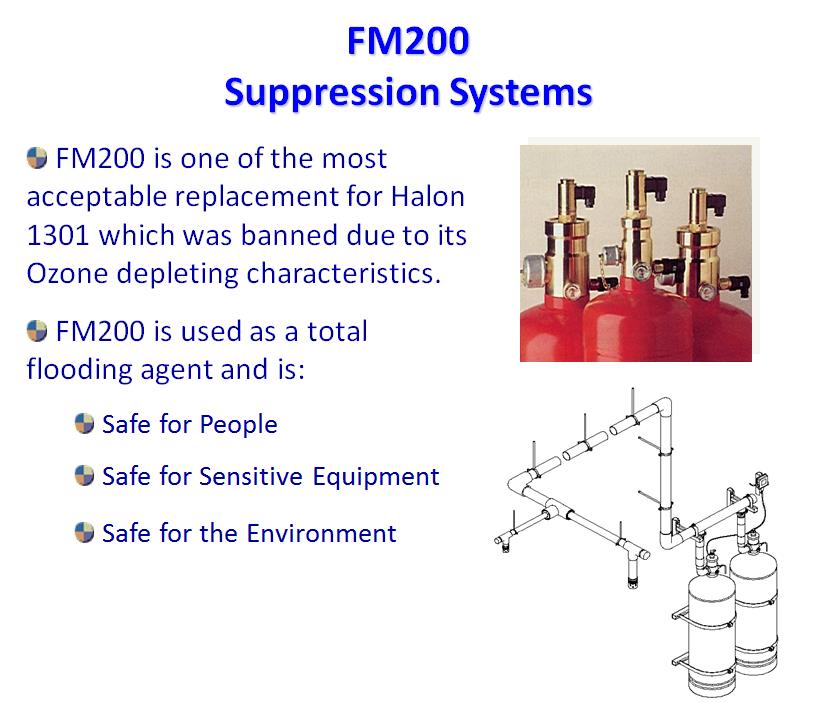 FM200
Suppression Systems

FM200 is one of the most acceptable replacement for Halon 1301 which was banned due to its Ozone depleting characteristics.

FM200 is used as a total flooding agent and is:

Safe for People

Safe for Sensitive Equipment

Safe for the Environment